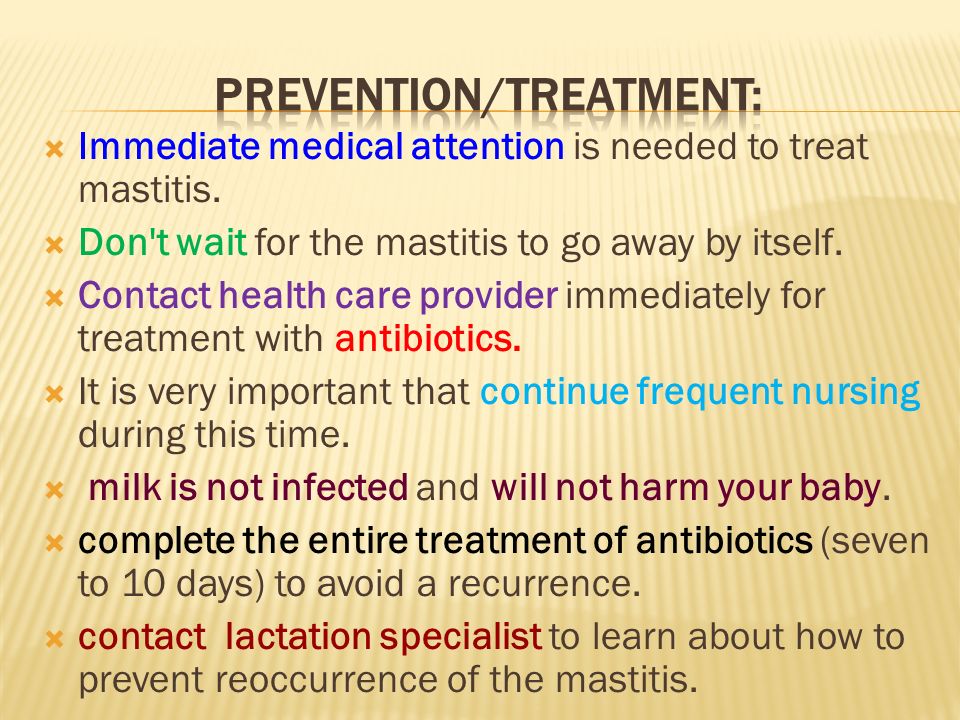 PREVENTION/TREATMENT:

Immediate medical attention is needed to treat mastitis.

Don't wait for the mastitis to go away by itself.

Contact health care provider immediately for treatment with antibiotics.

It is very important that continue frequent nursing during this time.

milk is not infected and will not harm your baby.

complete the entire treatment of antibiotics (seven to 10 days) to avoid a recurrence.

contact lactation specialist to learn about how to prevent reoccurrence of the mastitis.